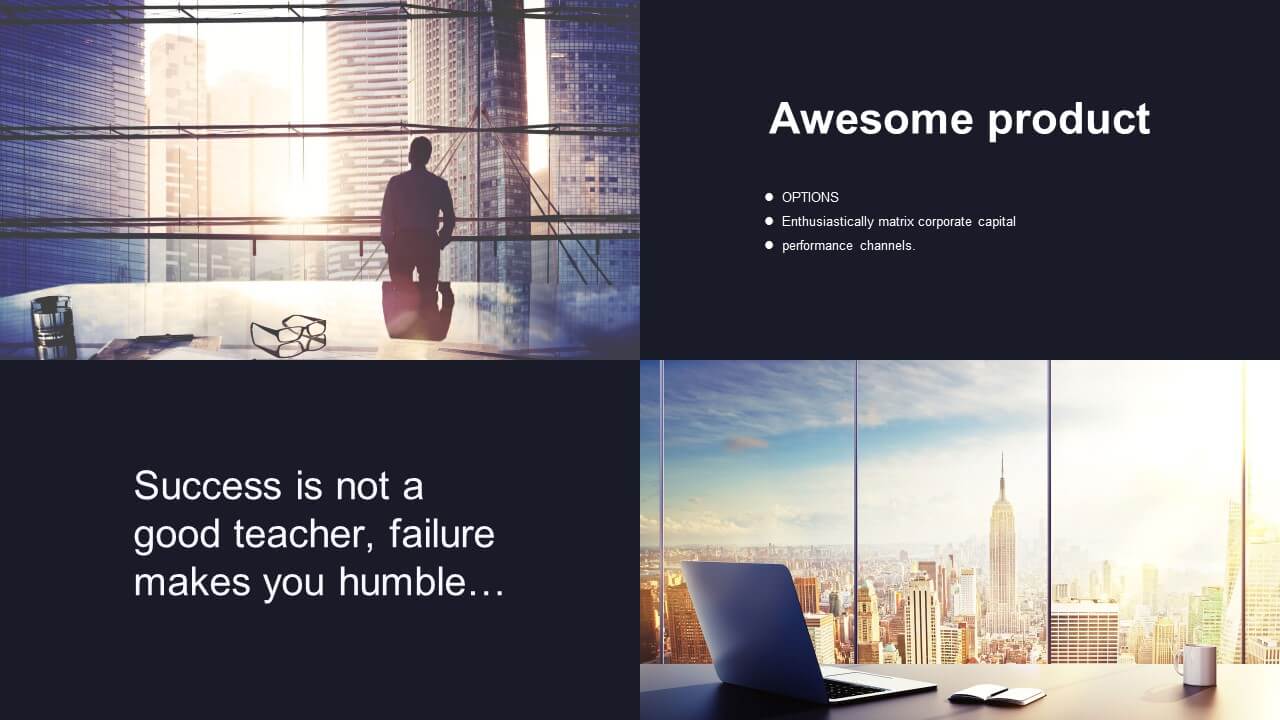 Awesome product

- OPTIONS
- Enthusiastically matrix corporate capital
- performance channels.

Success is not a good teacher, failure makes you humble…